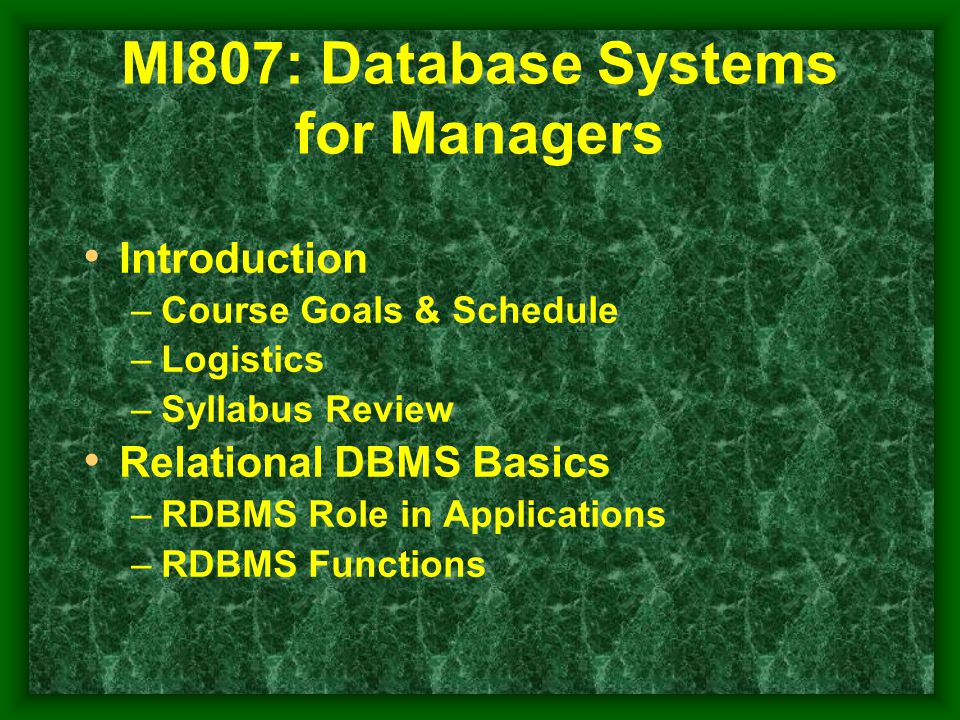 MI807: Database Systems for Managers

• Introduction
– Course Goals & Schedule
– Logistics
– Syllabus Review
• Relational DBMS Basics
– RDBMS Role in Applications
– RDBMS Functions